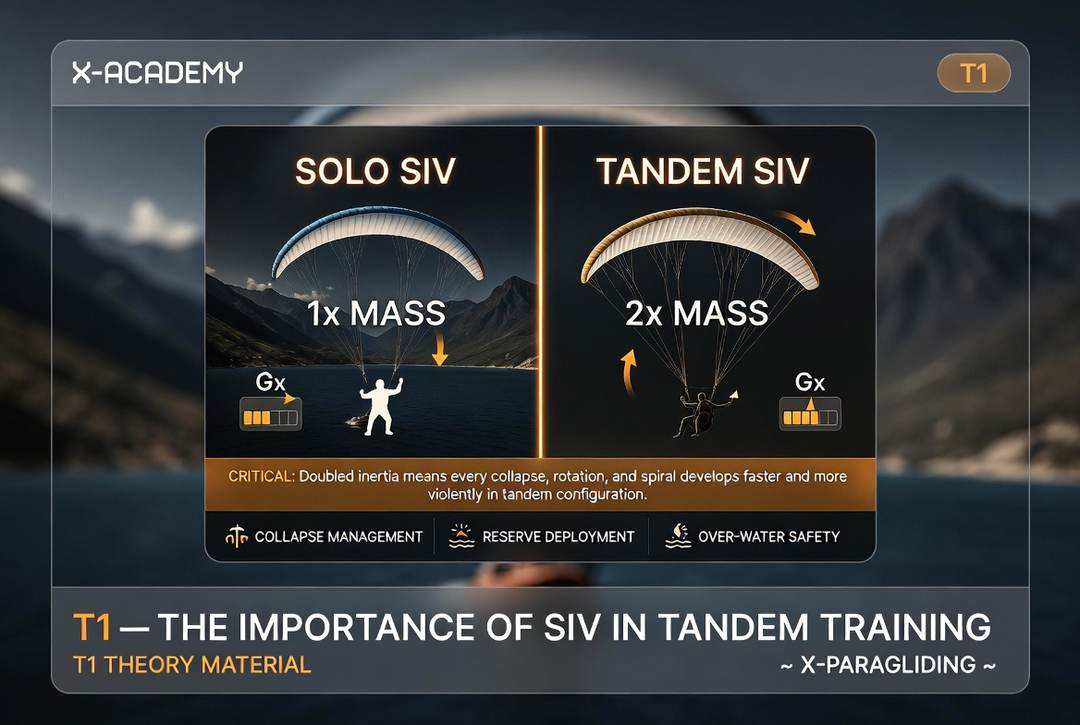 X-ACADEMY

T1

SOLO SIV

1x MASS

Gx

TANDEM SIV

2x MASS

Gx

CRITICAL: Doubled inertia means every collapse, rotation, and spiral develops faster and more violently in tandem configuration.

COLLAPSE MANAGEMENT

RESERVE DEPLOYMENT

OVER-WATER SAFETY

T1 — THE IMPORTANCE OF SIV IN TANDEM TRAINING

T1 THEORY MATERIAL

~ X-PARAGLIDING ~